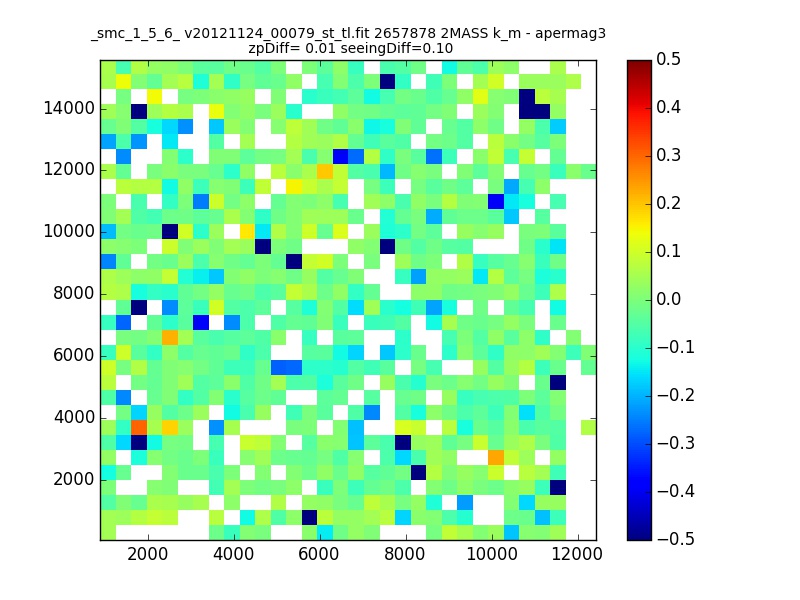 _smc_1_5_6_ v20121124_00079_st_tl.fit 2657878 2MASS k_m - apermag3
zpDiff= 0.01 seeingDiff=0.10

14000
12000
10000
8000
6000
4000
2000

2000 4000 6000 8000 10000 12000

0.5
0.4
0.3
0.2
0.1
0.0
−0.1
−0.2
−0.3
−0.4
−0.5